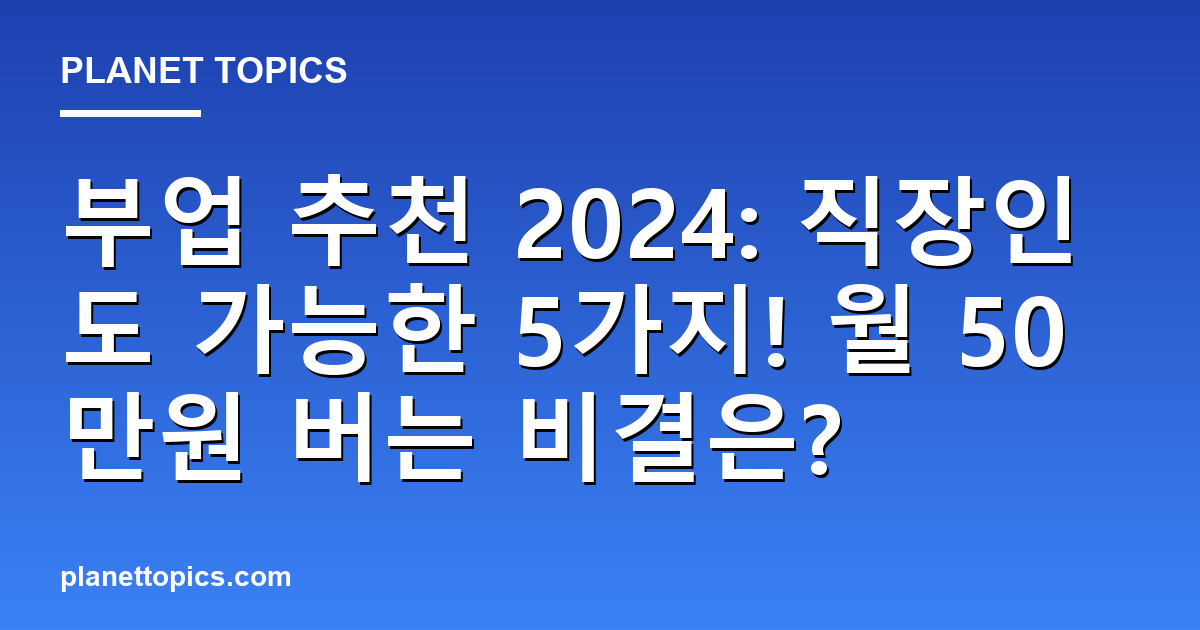 PLANET TOPICS

부업 추천 2024: 직장인도 가능한 5가지! 월 50만원 버는 비결은?

planettopics.com